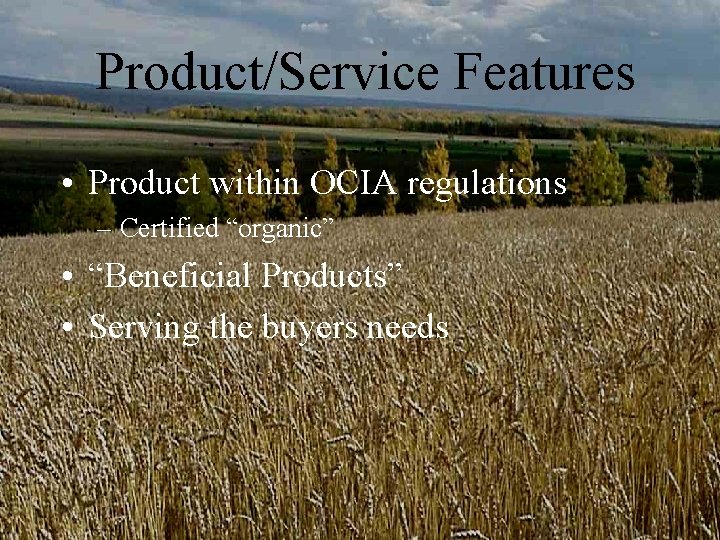 Product/Service Features

• Product within OCIA regulations
– Certified “organic”
• “Beneficial Products”
• Serving the buyers needs